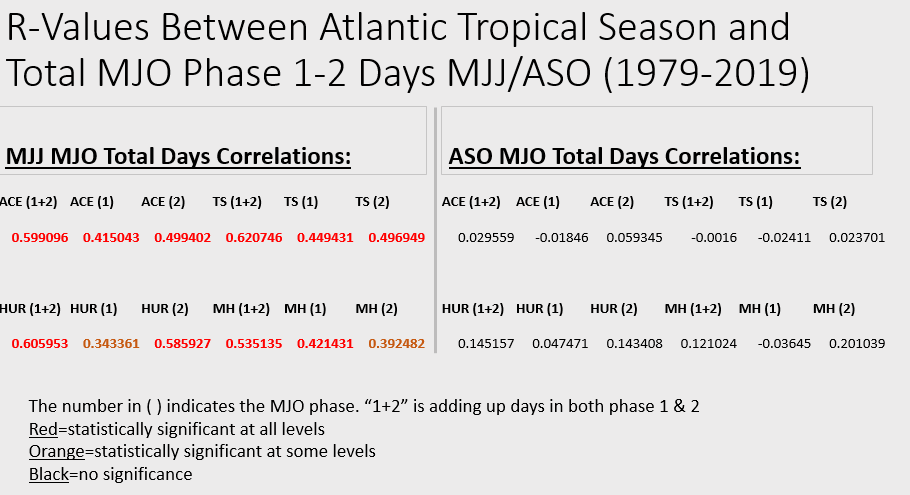 R-Values Between Atlantic Tropical Season and Total MJO Phase 1-2 Days MJJ/ASO (1979-2019)

MJJ MJO Total Days Correlations:

| ACE (1+2) | ACE (1) | ACE (2) | TS (1+2) | TS (1) | TS (2) |
|---|---|---|---|---|---|
| 0.599096 | 0.415043 | 0.499402 | 0.620746 | 0.449431 | 0.496949 |

| HUR (1+2) | HUR (1) | HUR (2) | MH (1+2) | MH (1) | MH (2) |
|---|---|---|---|---|---|
| 0.605953 | 0.343361 | 0.585927 | 0.535135 | 0.421431 | 0.392482 |

ASO MJO Total Days Correlations:

| ACE (1+2) | ACE (1) | ACE (2) | TS (1+2) | TS (1) | TS (2) |
|---|---|---|---|---|---|
| 0.029559 | -0.01846 | 0.059345 | -0.0016 | -0.02411 | 0.023701 |

| HUR (1+2) | HUR (1) | HUR (2) | MH (1+2) | MH (1) | MH (2) |
|---|---|---|---|---|---|
| 0.145157 | 0.047471 | 0.143408 | 0.121024 | -0.03645 | 0.201039 |

The number in ( ) indicates the MJO phase. “1+2” is adding up days in both phase 1 & 2
Red=statistically significant at all levels
Orange=statistically significant at some levels
Black=no significance